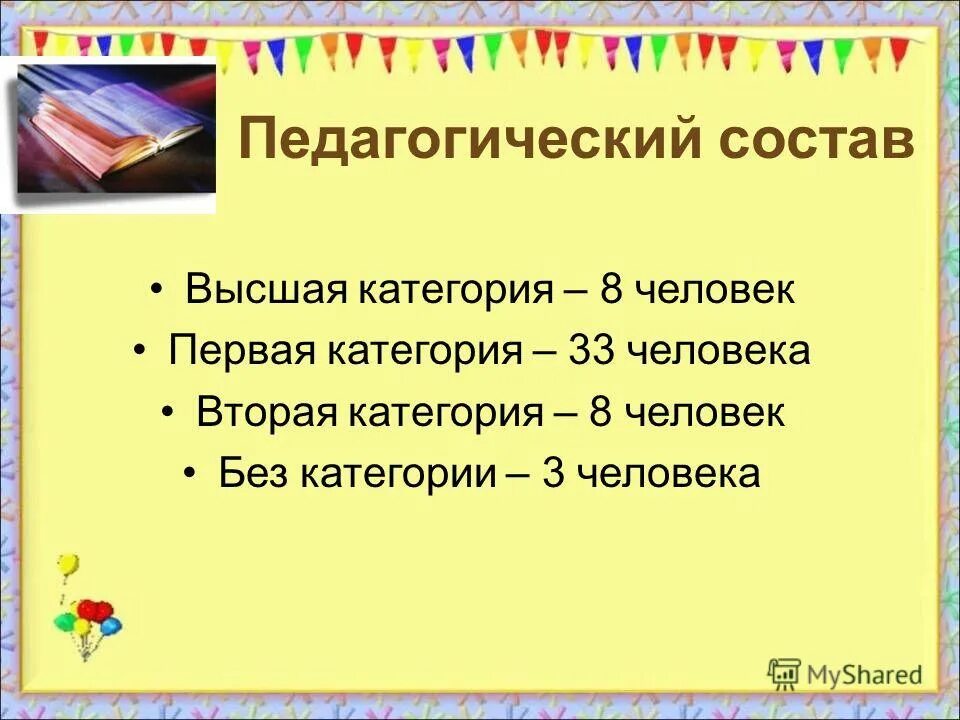 Педагогический состав

• Высшая категория – 8 человек
• Первая категория – 33 человека
• Вторая категория – 8 человек
• Без категории – 3 человека

MyShared